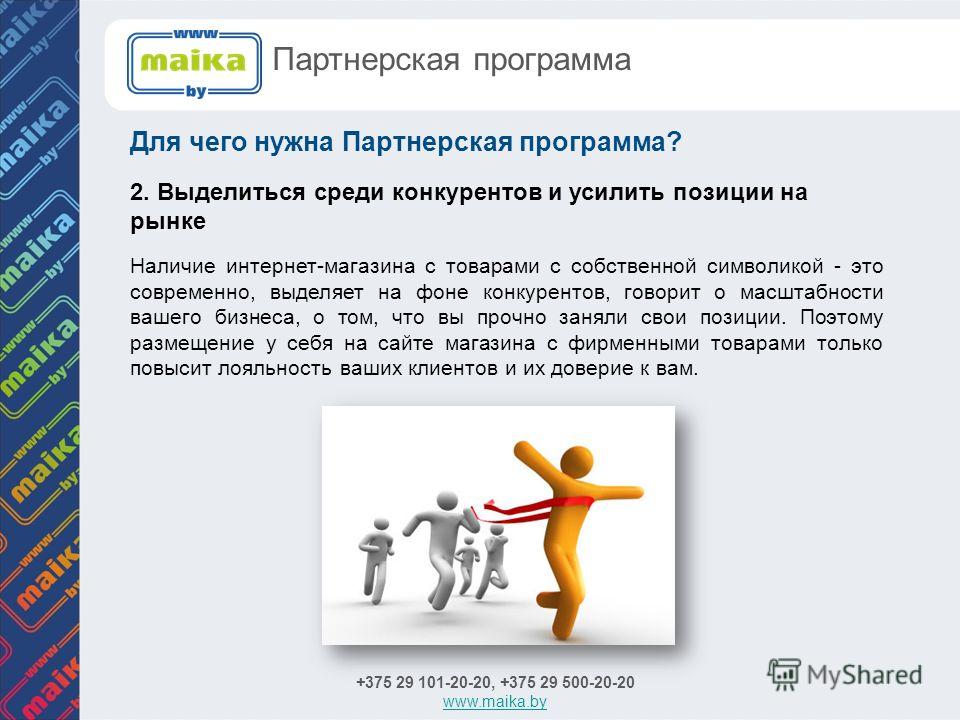 www
maika
by

Партнерская программа

Для чего нужна Партнерская программа?

2. Выделиться среди конкурентов и усилить позиции на рынке

Наличие интернет-магазина с товарами с собственной символикой - это современно, выделяет на фоне конкурентов, говорит о масштабности вашего бизнеса, о том, что вы прочно заняли свои позиции. Поэтому размещение у себя на сайте магазина с фирменными товарами только повысит лояльность ваших клиентов и их доверие к вам.

+375 29 101-20-20, +375 29 500-20-20
www.maika.by

MyShared